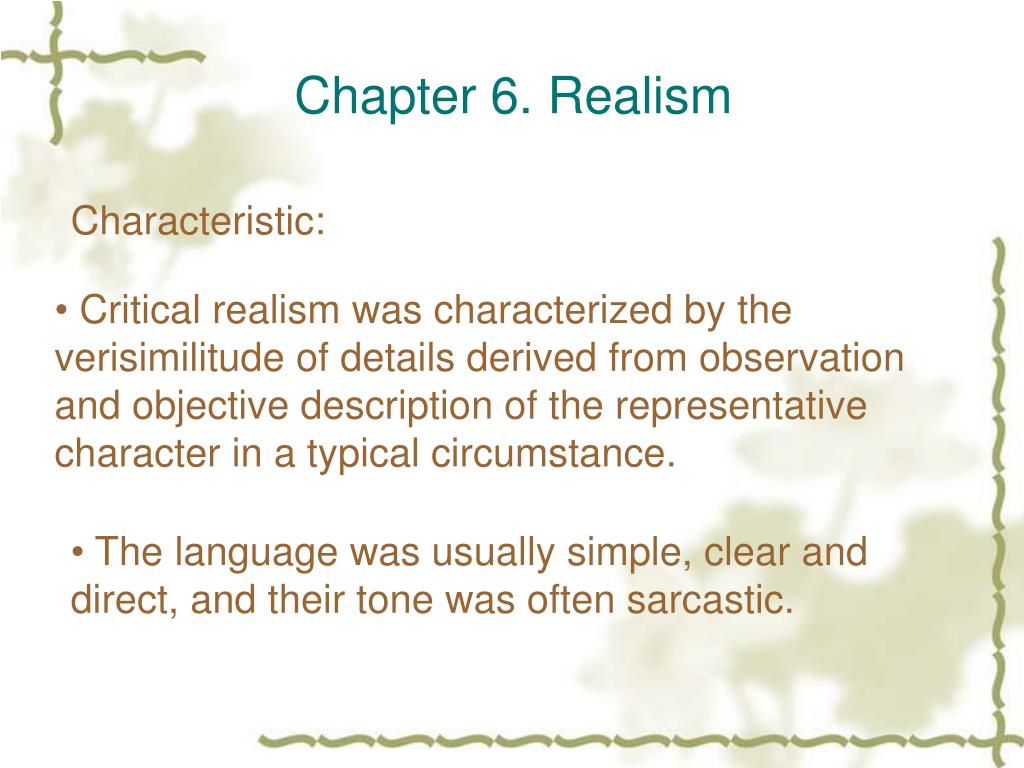 Chapter 6. Realism

Characteristic:

• Critical realism was characterized by the verisimilitude of details derived from observation and objective description of the representative character in a typical circumstance.

• The language was usually simple, clear and direct, and their tone was often sarcastic.